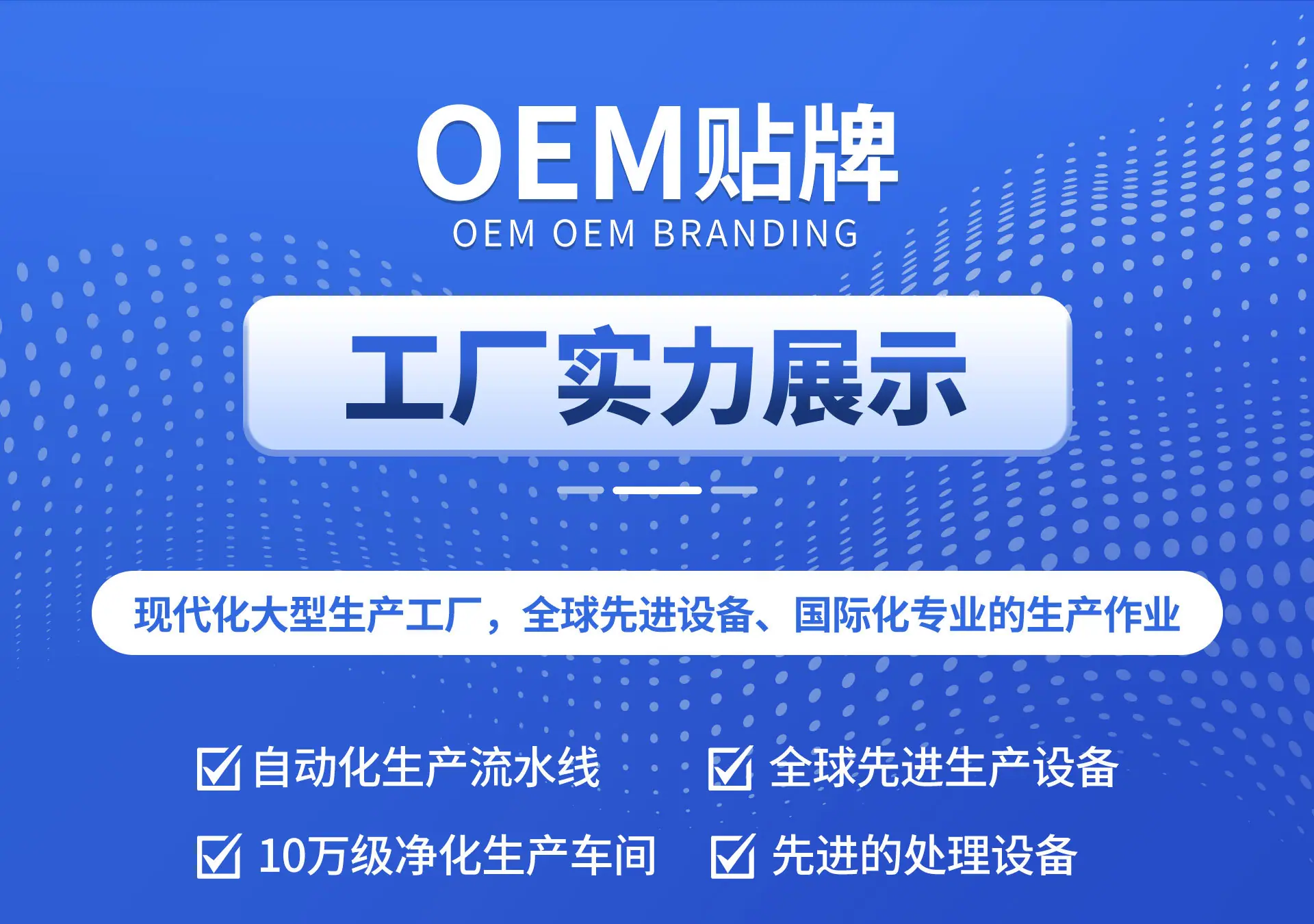 OEM贴牌

OEM OEM BRANDING

工厂实力展示

现代化大型生产工厂，全球先进设备、国际化专业的生产作业

自动化生产流水线

全球先进生产设备

10万级净化生产车间

先进的处理设备